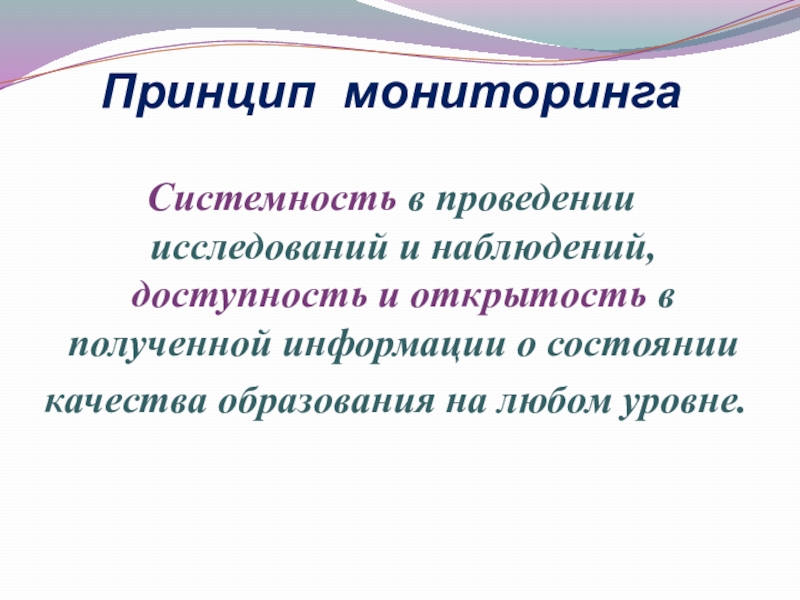 Принцип мониторинга

Системность в проведении исследований и наблюдений, доступность и открытость в полученной информации о состоянии качества образования на любом уровне.